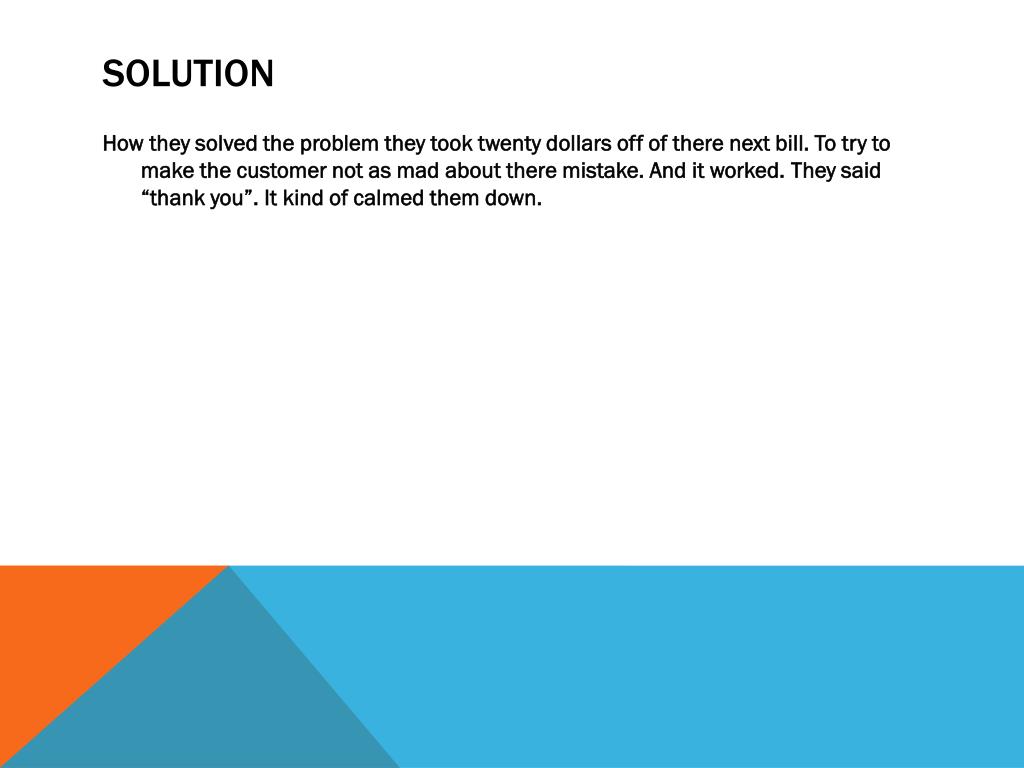 SOLUTION

How they solved the problem they took twenty dollars off of there next bill. To try to make the customer not as mad about there mistake. And it worked. They said “thank you”. It kind of calmed them down.